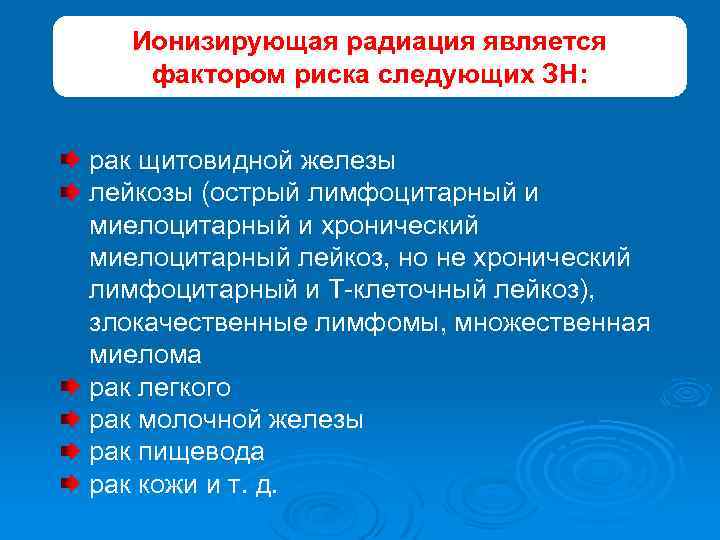 Ионизирующая радиация является фактором риска следующих ЗН:

рак щитовидной железы
лейкозы (острый лимфоцитарный и миелоцитарный и хронический миелоцитарный лейкоз, но не хронический лимфоцитарный и Т-клеточный лейкоз), злокачественные лимфомы, множественная миелома
рак легкого
рак молочной железы
рак пищевода
рак кожи и т. д.